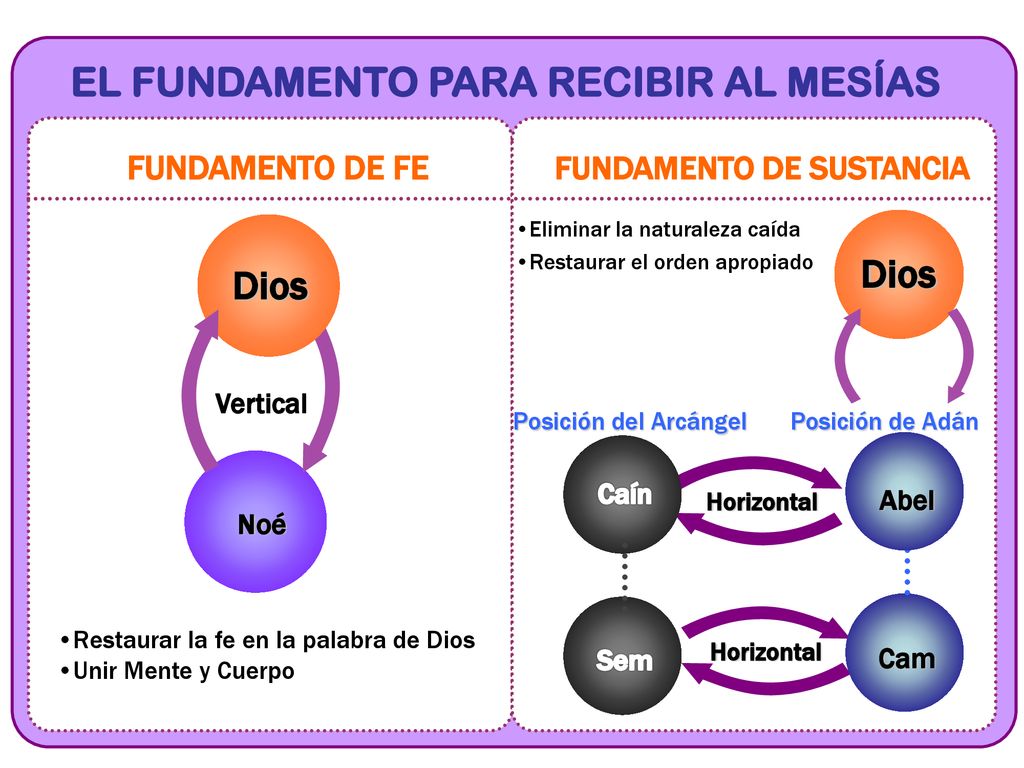 EL FUNDAMENTO PARA RECIBIR AL MESÍAS

FUNDAMENTO DE FE

Dios

Vertical

Noé

•Restaurar la fe en la palabra de Dios
•Unir Mente y Cuerpo

FUNDAMENTO DE SUSTANCIA

•Eliminar la naturaleza caída
•Restaurar el orden apropiado

Dios

Posición del Arcángel

Posición de Adán

Caín

Horizontal

Abel

Sem

Horizontal

Cam